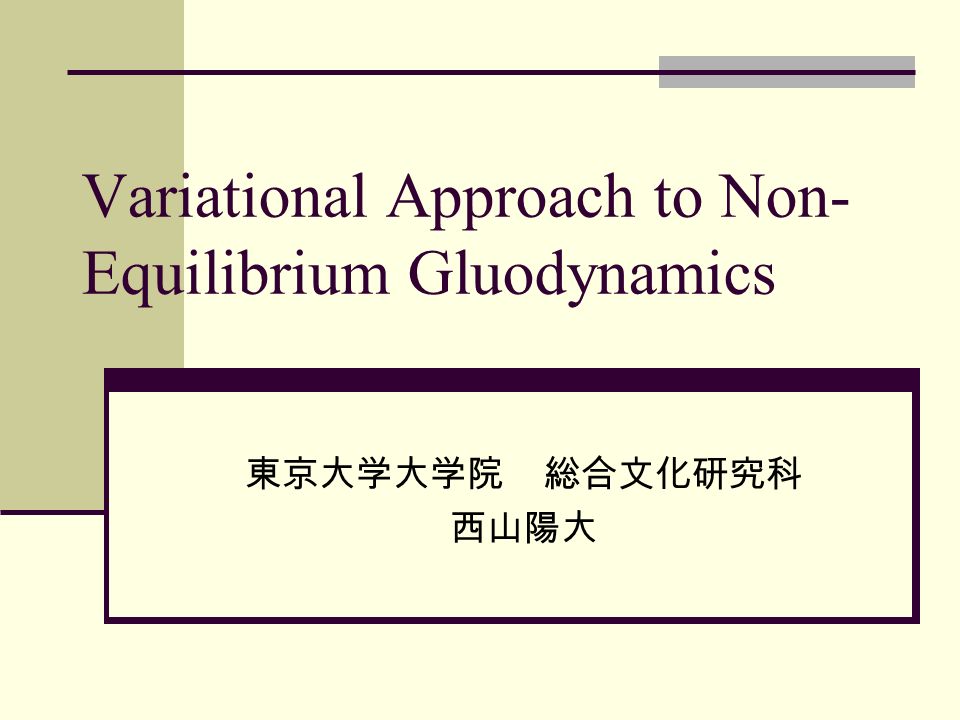 Variational Approach to Non-Equilibrium Gluodynamics

東京大学大学院　総合文化研究科
西山陽大